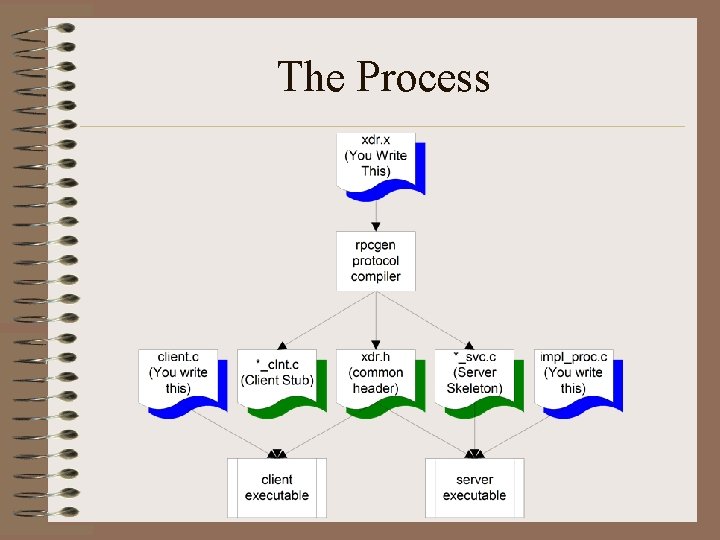 The Process

xdr.x
(You Write
This)

rpcgen
protocol
compiler

client.c
(You write
this)

*_clnt.c
(Client Stub)

xdr.h
(common
header)

*_svc.c
(Server
Skeleton)

impl_proc.c
(You write
this)

client
executable

server
executable